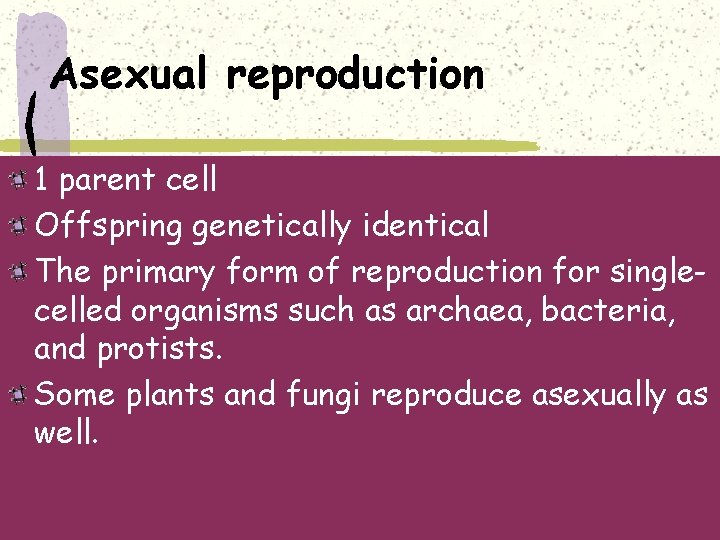 Asexual reproduction

1 parent cell

Offspring genetically identical

The primary form of reproduction for single-celled organisms such as archaea, bacteria, and protists.

Some plants and fungi reproduce asexually as well.